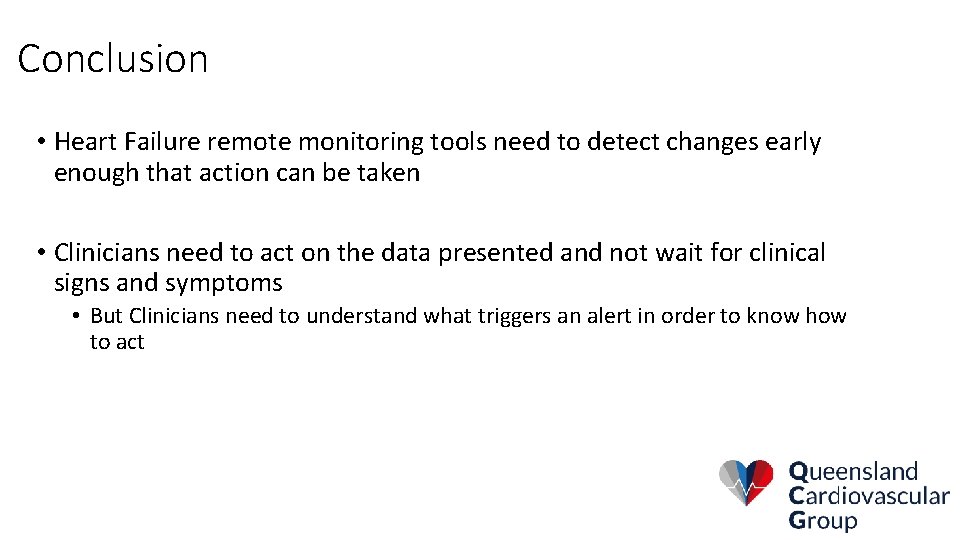 Conclusion

• Heart Failure remote monitoring tools need to detect changes early enough that action can be taken

• Clinicians need to act on the data presented and not wait for clinical signs and symptoms

• But Clinicians need to understand what triggers an alert in order to know how to act

Queensland Cardiovascular Group